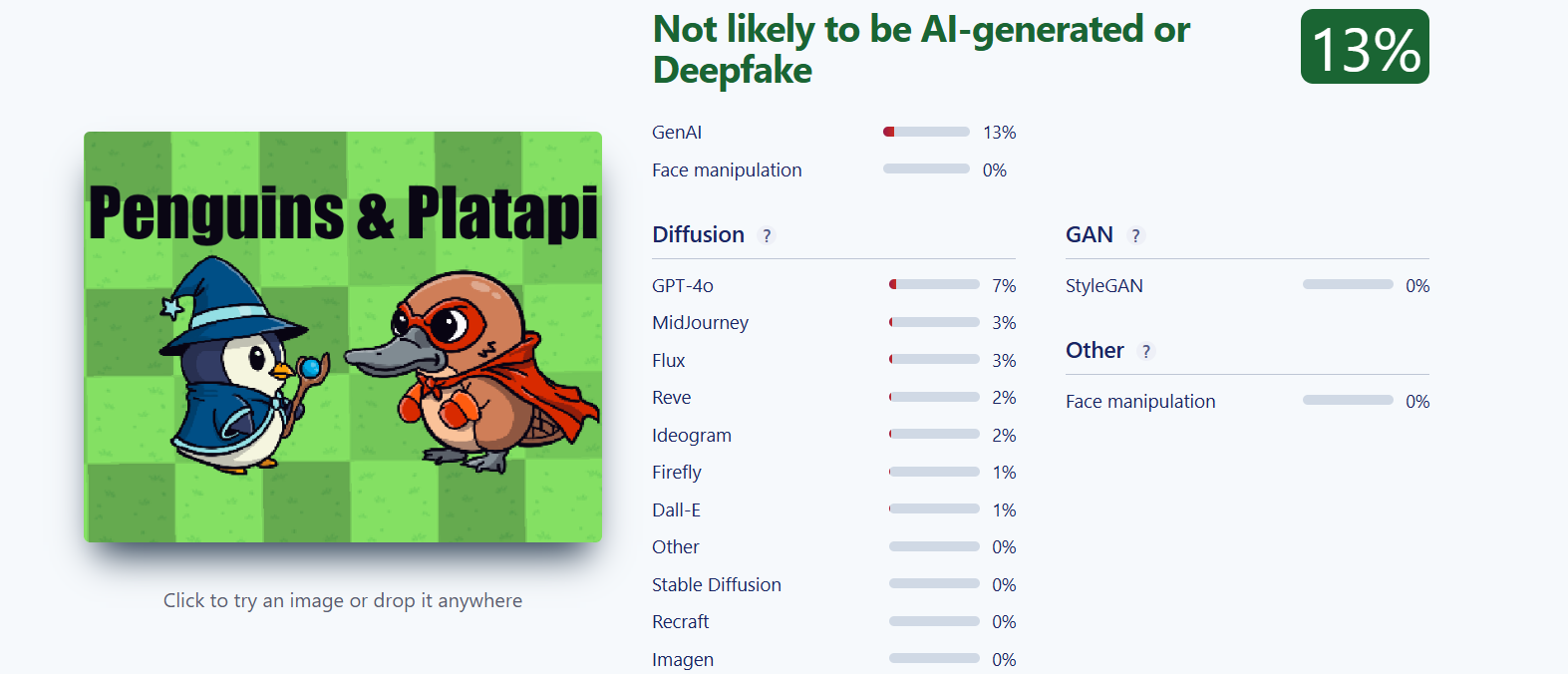 Penguins & Platapi

Click to try an image or drop it anywhere

Not likely to be AI-generated or Deepfake

13%

GenAI 13%
Face manipulation 0%

Diffusion ?

GPT-4o 7%
MidJourney 3%
Flux 3%
Reve 2%
Ideogram 2%
Firefly 1%
Dall-E 1%
Other 0%
Stable Diffusion 0%
Recraft 0%
Imagen 0%

GAN ?

StyleGAN 0%

Other ?

Face manipulation 0%